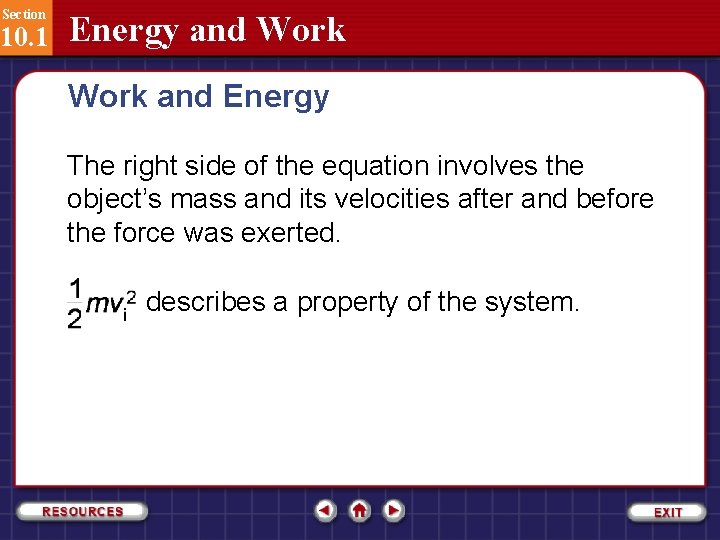 Section
10.1
Energy and Work

Work and Energy

The right side of the equation involves the object's mass and its velocities after and before the force was exerted.

$\frac{1}{2}mv_i^2$ describes a property of the system.

RESOURCES

EXIT